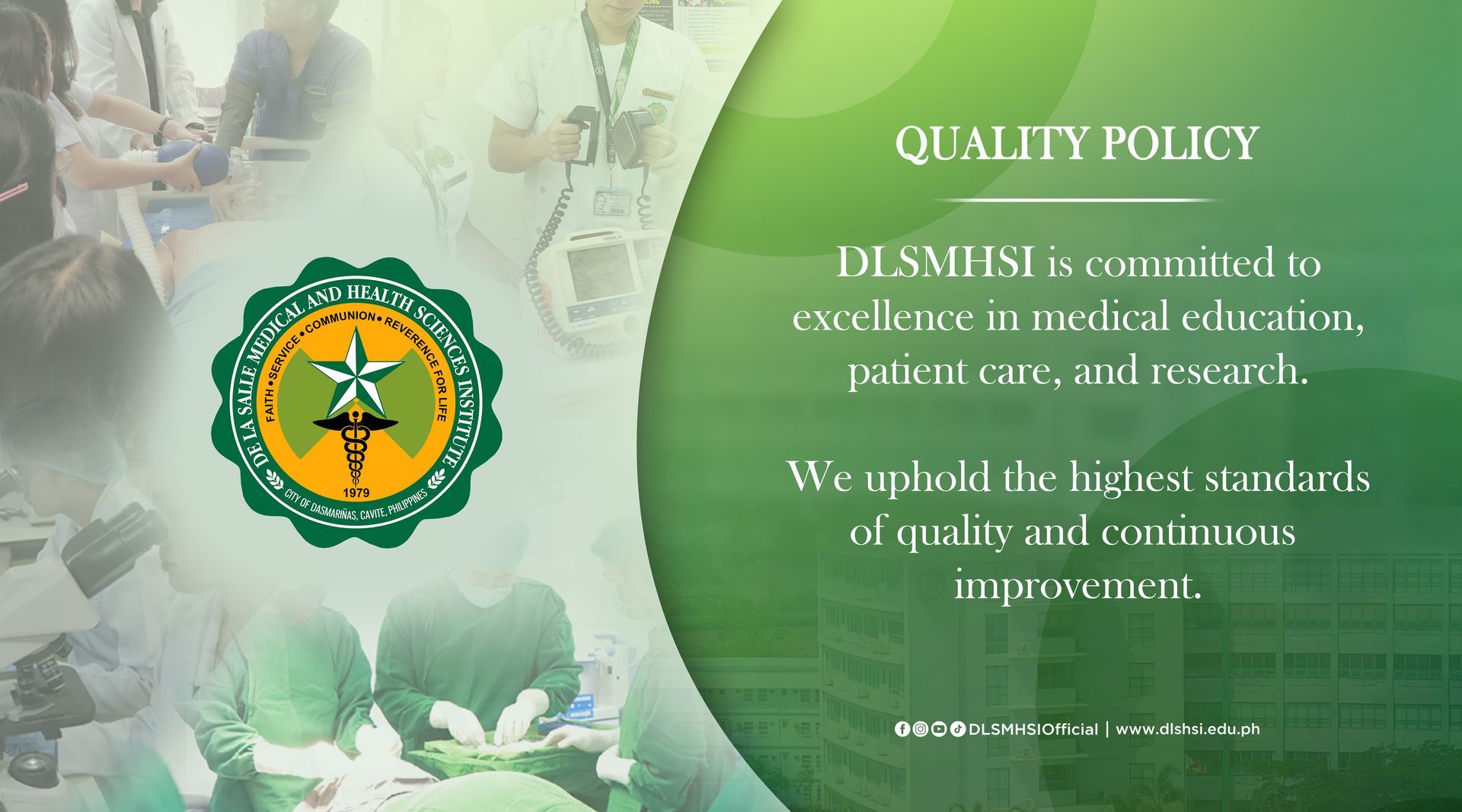 DE LA SALLE MEDICAL AND HEALTH SCIENCES INSTITUTE
FAITH • SERVICE • COMMUNION • REVERENCE FOR LIFE
1979
CITY OF DASMARIÑAS, CAVITE, PHILIPPINES

QUALITY POLICY

DLSMHSI is committed to excellence in medical education, patient care, and research.

We uphold the highest standards of quality and continuous improvement.

DLSMHSIOfficial | www.dlshsi.edu.ph